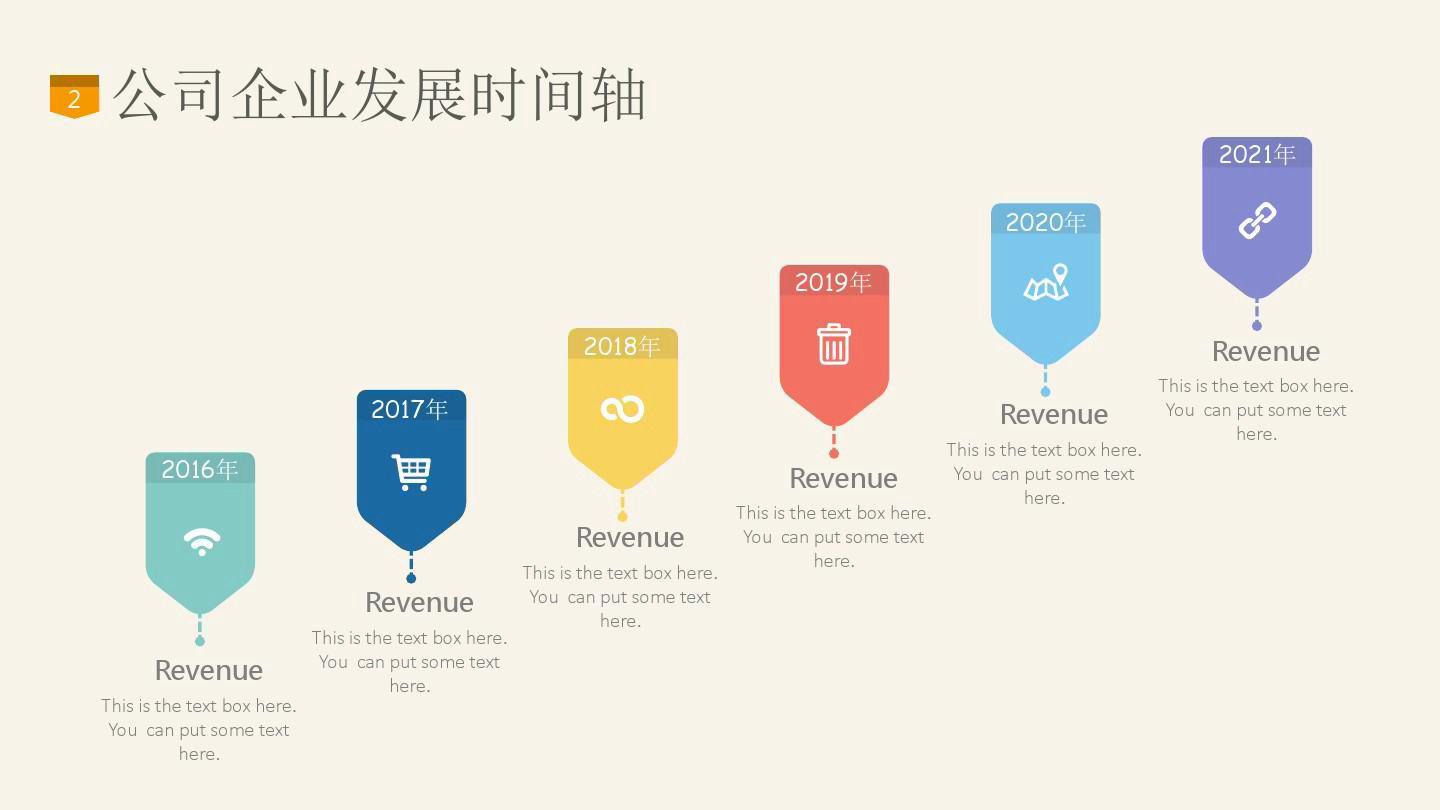 2 公司企业发展时间轴

2016年

Revenue

This is the text box here. You can put some text here.

2017年

Revenue

This is the text box here. You can put some text here.

2018年

Revenue

This is the text box here. You can put some text here.

2019年

Revenue

This is the text box here. You can put some text here.

2020年

Revenue

This is the text box here. You can put some text here.

2021年

Revenue

This is the text box here. You can put some text here.